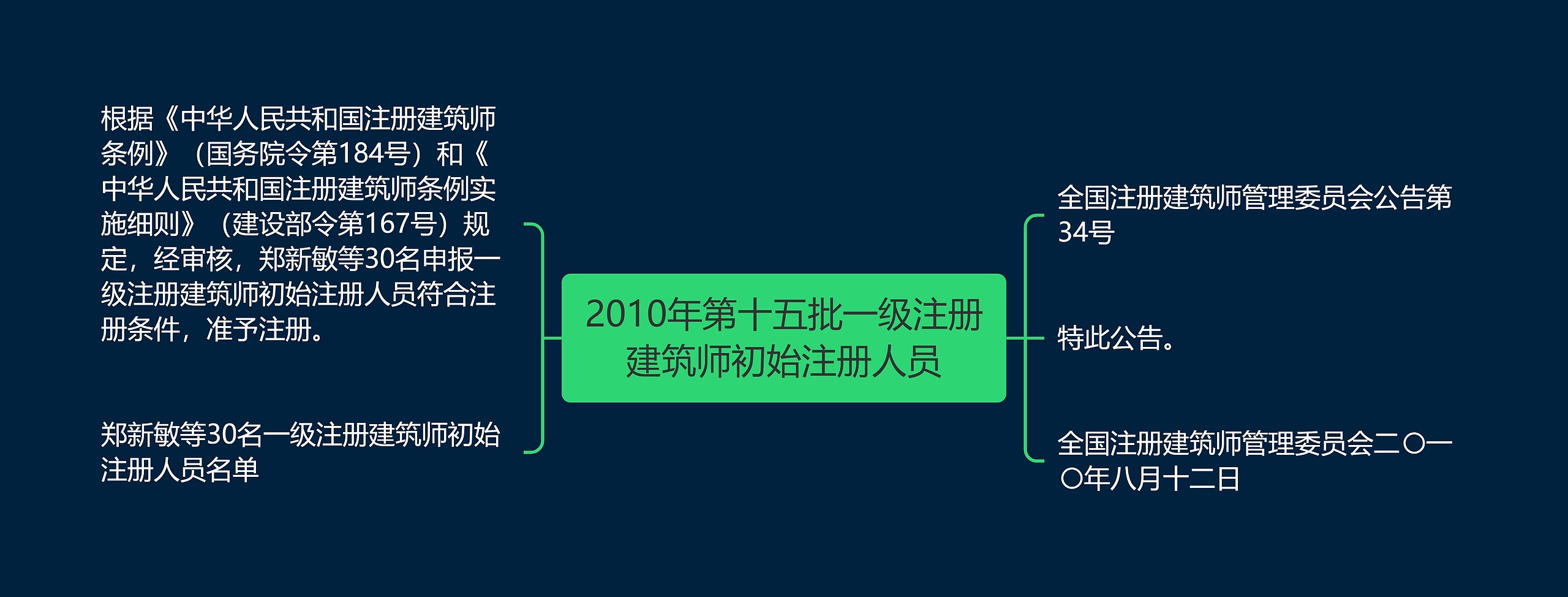 根据《中华人民共和国注册建筑师条例》（国务院令第184号）和《中华人民共和国注册建筑师条例实施细则》（建设部令第167号）规定，经审核，郑新敏等30名申报一级注册建筑师初始注册人员符合注册条件，准予注册。

郑新敏等30名一级注册建筑师初始注册人员名单

2010年第十五批一级注册建筑师初始注册人员

全国注册建筑师管理委员会公告第34号

特此公告。

全国注册建筑师管理委员会二〇一〇年八月十二日